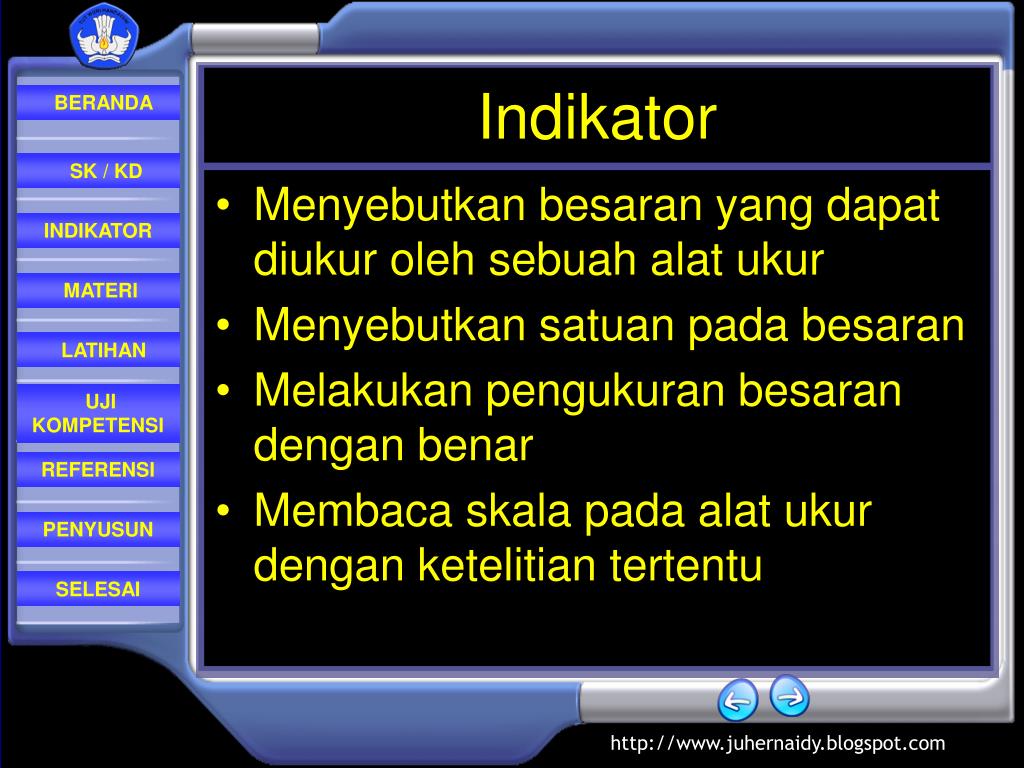 BERANDA

SK / KD

INDIKATOR

MATERI

LATIHAN

UJI KOMPETENSI

REFERENSI

PENYUSUN

SELESAI

Indikator

• Menyebutkan besaran yang dapat diukur oleh sebuah alat ukur
• Menyebutkan satuan pada besaran
• Melakukan pengukuran besaran dengan benar
• Membaca skala pada alat ukur dengan ketelitian tertentu

http://www.juhernaidy.blogspot.com